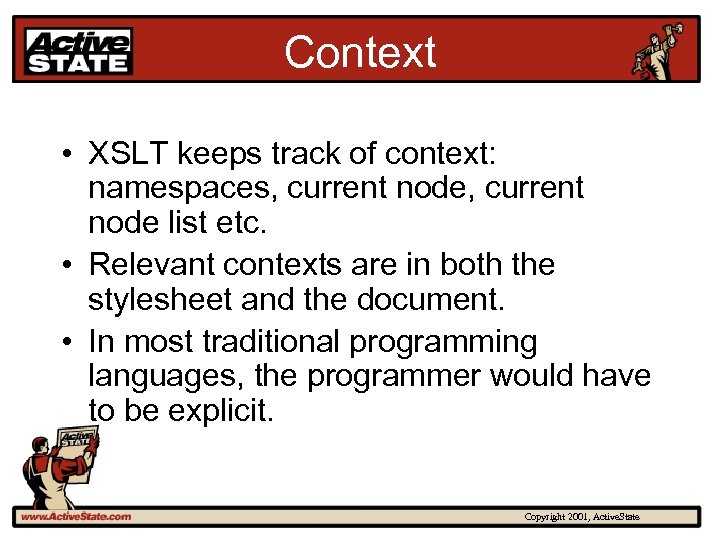 Active STATE

Context

• XSLT keeps track of context: namespaces, current node, current node list etc.

• Relevant contexts are in both the stylesheet and the document.

• In most traditional programming languages, the programmer would have to be explicit.

Active STATE

www.ActiveState.com

Copyright 2001, ActiveState